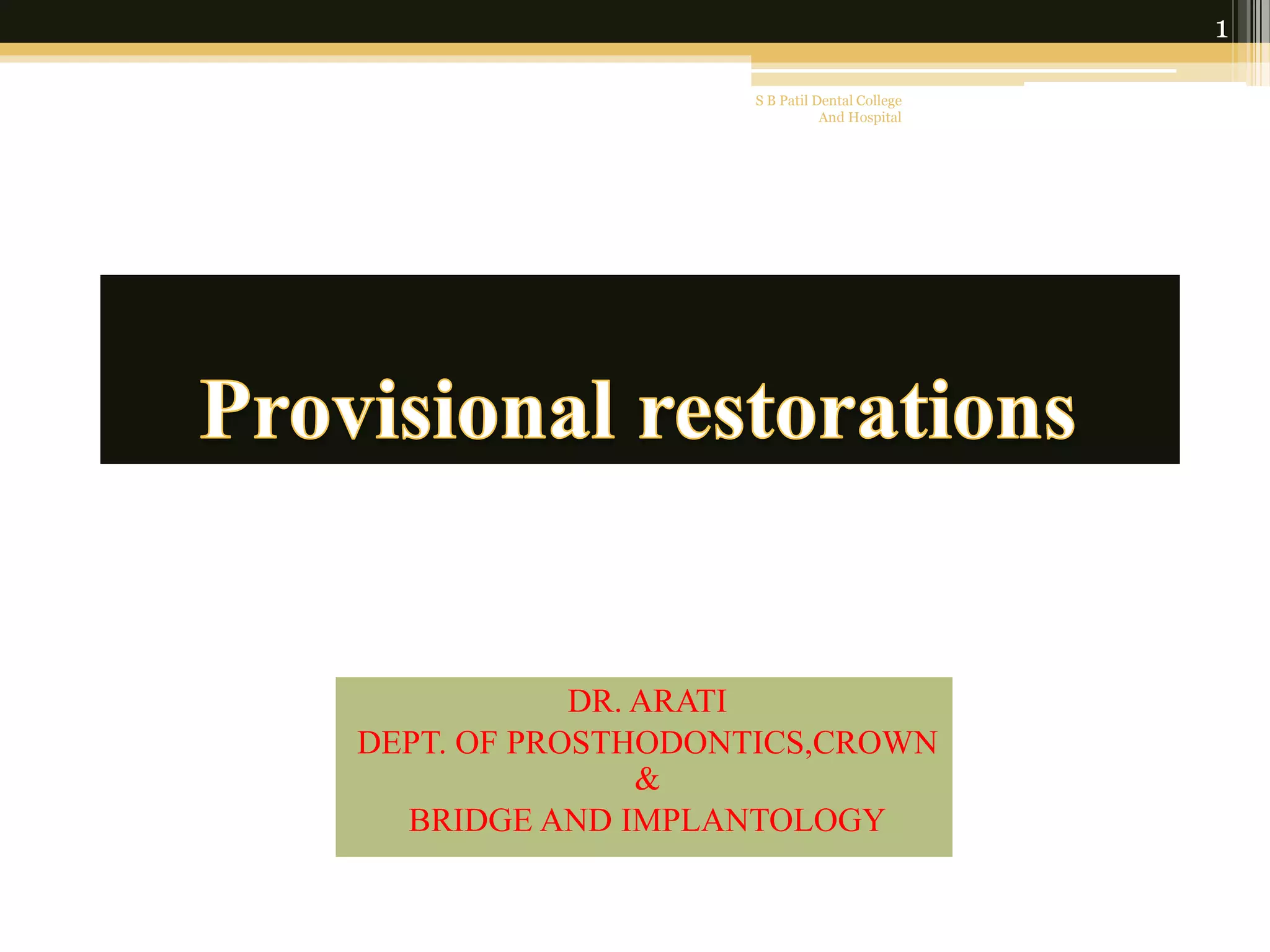 1

S B Patil Dental College
And Hospital

Provisional restorations

DR. ARATI
DEPT. OF PROSTHODONTICS,CROWN
&
BRIDGE AND IMPLANTOLOGY